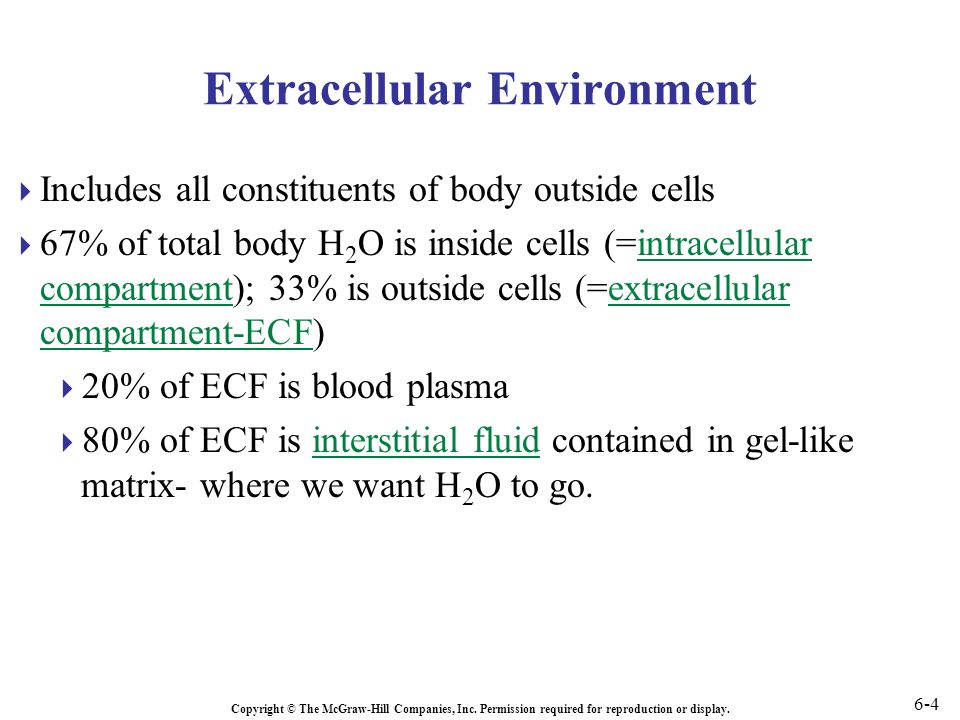 Extracellular Environment

Includes all constituents of body outside cells

67% of total body $H_2O$ is inside cells (=intracellular compartment); 33% is outside cells (=extracellular compartment-ECF)

20% of ECF is blood plasma

80% of ECF is interstitial fluid contained in gel-like matrix- where we want $H_2O$ to go.

Copyright © The McGraw-Hill Companies, Inc. Permission required for reproduction or display.

6-4